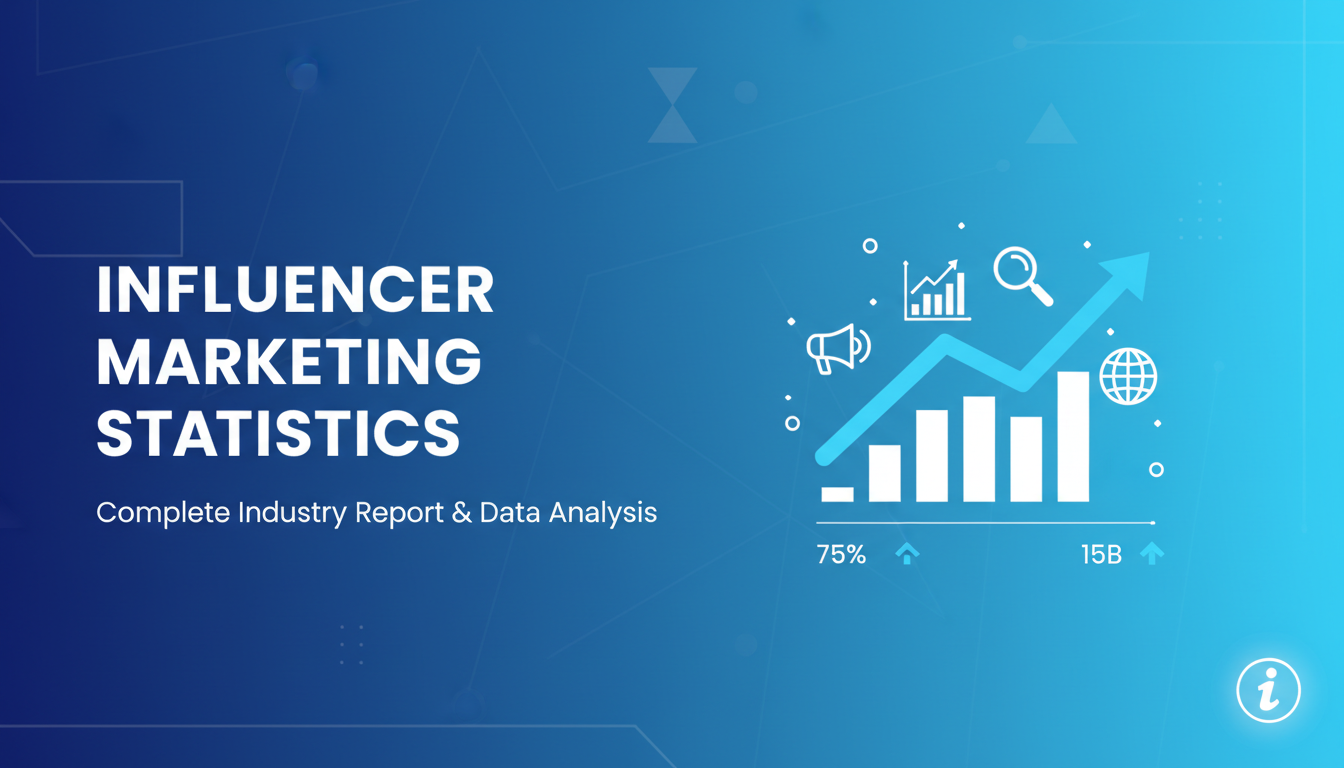 INFLUENCER MARKETING STATISTICS

Complete Industry Report & Data Analysis

75%

15B

i